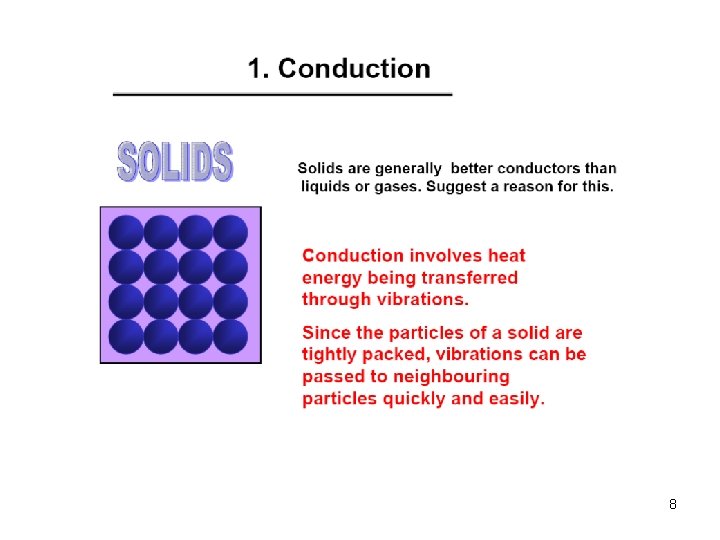 1. Conduction

SOLIDS

Solids are generally better conductors than liquids or gases. Suggest a reason for this.

Conduction involves heat energy being transferred through vibrations.

Since the particles of a solid are tightly packed, vibrations can be passed to neighbouring particles quickly and easily.

8